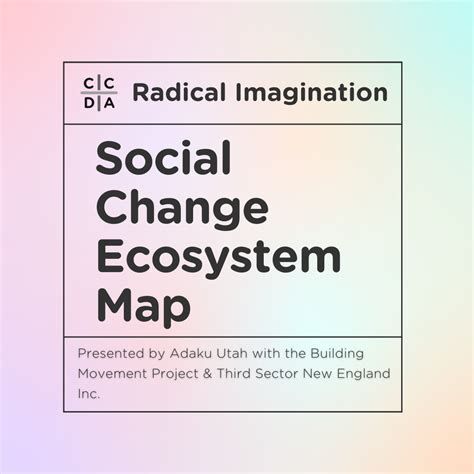 C|C
D|A

Radical Imagination

Social Change Ecosystem Map

Presented by Adaku Utah with the Building Movement Project & Third Sector New England Inc.